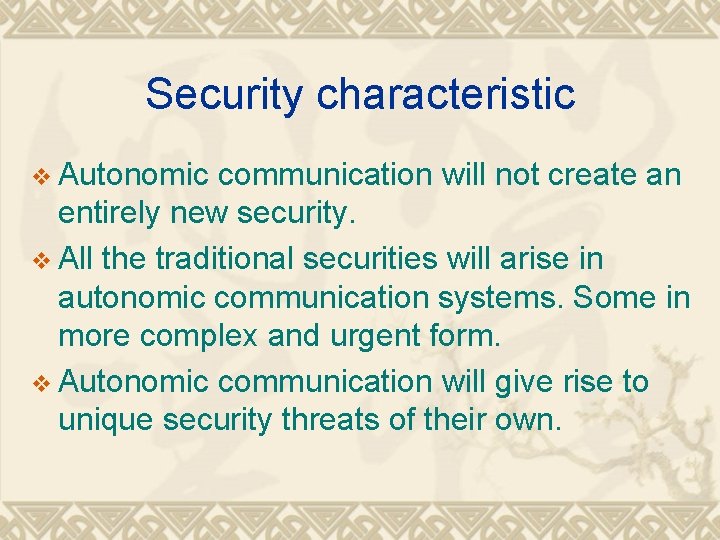 Security characteristic

❖ Autonomic communication will not create an entirely new security.
❖ All the traditional securities will arise in autonomic communication systems. Some in more complex and urgent form.
❖ Autonomic communication will give rise to unique security threats of their own.